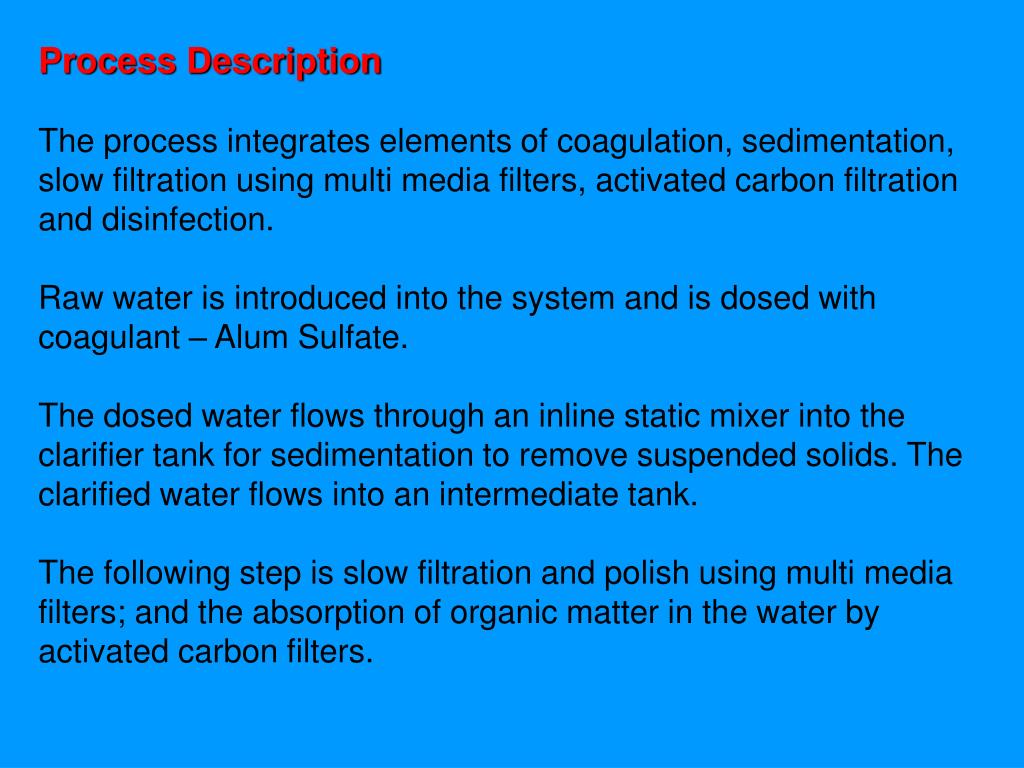 Process Description

The process integrates elements of coagulation, sedimentation, slow filtration using multi media filters, activated carbon filtration and disinfection.

Raw water is introduced into the system and is dosed with coagulant – Alum Sulfate.

The dosed water flows through an inline static mixer into the clarifier tank for sedimentation to remove suspended solids. The clarified water flows into an intermediate tank.

The following step is slow filtration and polish using multi media filters; and the absorption of organic matter in the water by activated carbon filters.